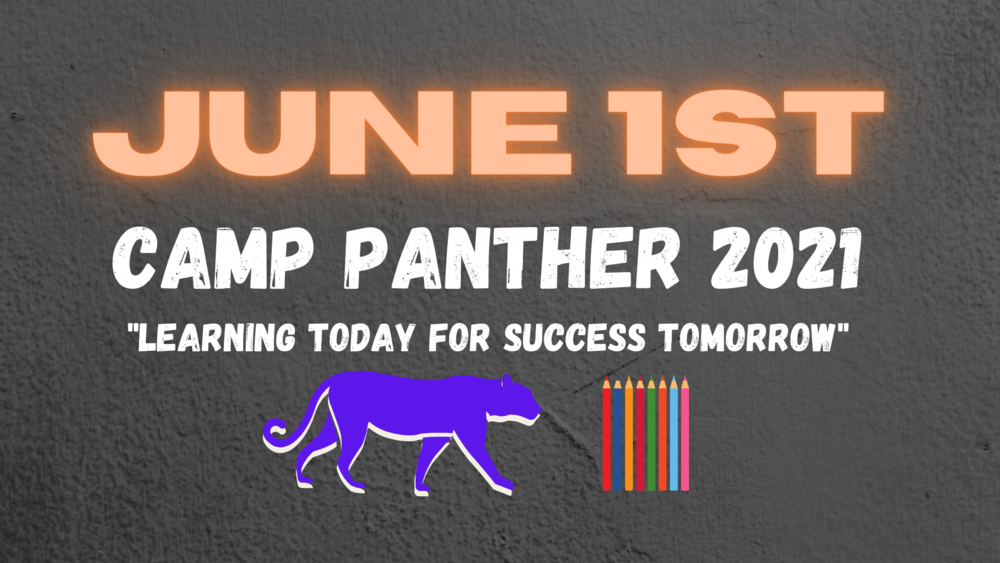 JUNE 1ST

CAMP PANTHER 2021

"LEARNING TODAY FOR SUCCESS TOMORROW"